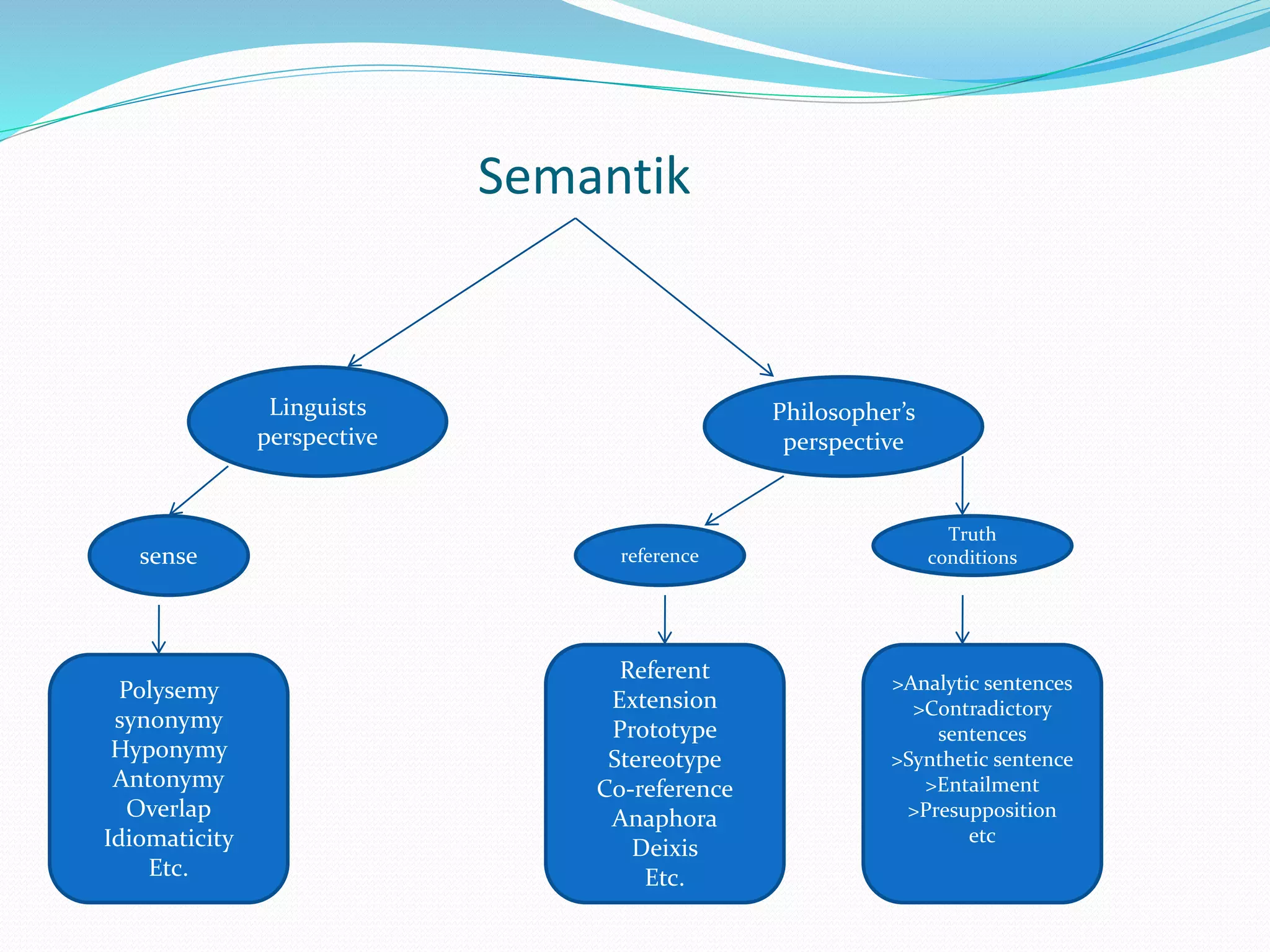 Semantik

Linguists perspective

Philosopher's perspective

sense

reference

Truth conditions

Polysemy
synonymy
Hyponymy
Antonymy
Overlap
Idiomaticity
Etc.

Referent
Extension
Prototype
Stereotype
Co-reference
Anaphora
Deixis
Etc.

>Analytic sentences
>Contradictory sentences
>Synthetic sentence
>Entailment
>Presupposition
etc